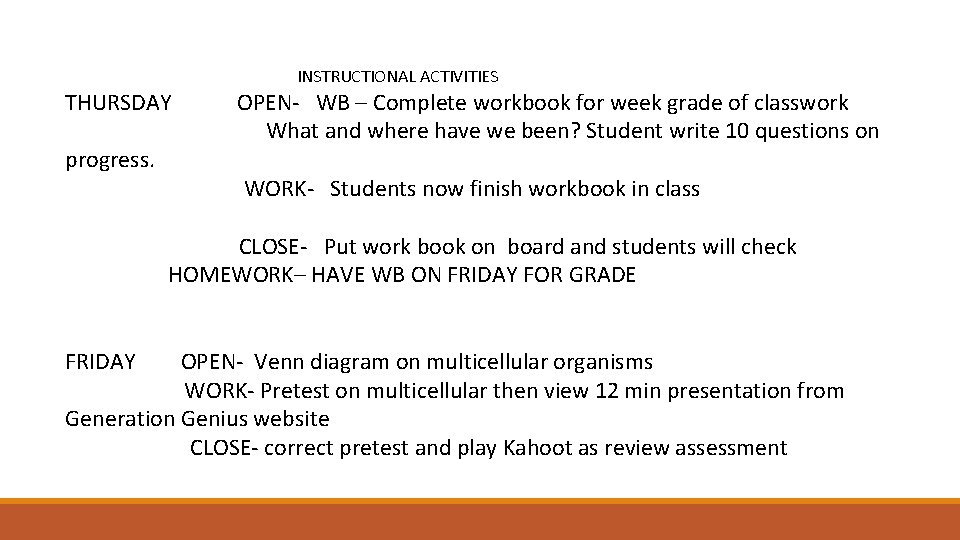 INSTRUCTIONAL ACTIVITIES

THURSDAY OPEN- WB – Complete workbook for week grade of classwork What and where have we been? Student write 10 questions on progress.

WORK- Students now finish workbook in class

CLOSE- Put work book on board and students will check

HOMEWORK– HAVE WB ON FRIDAY FOR GRADE

FRIDAY OPEN- Venn diagram on multicellular organisms

WORK- Pretest on multicellular then view 12 min presentation from Generation Genius website

CLOSE- correct pretest and play Kahoot as review assessment